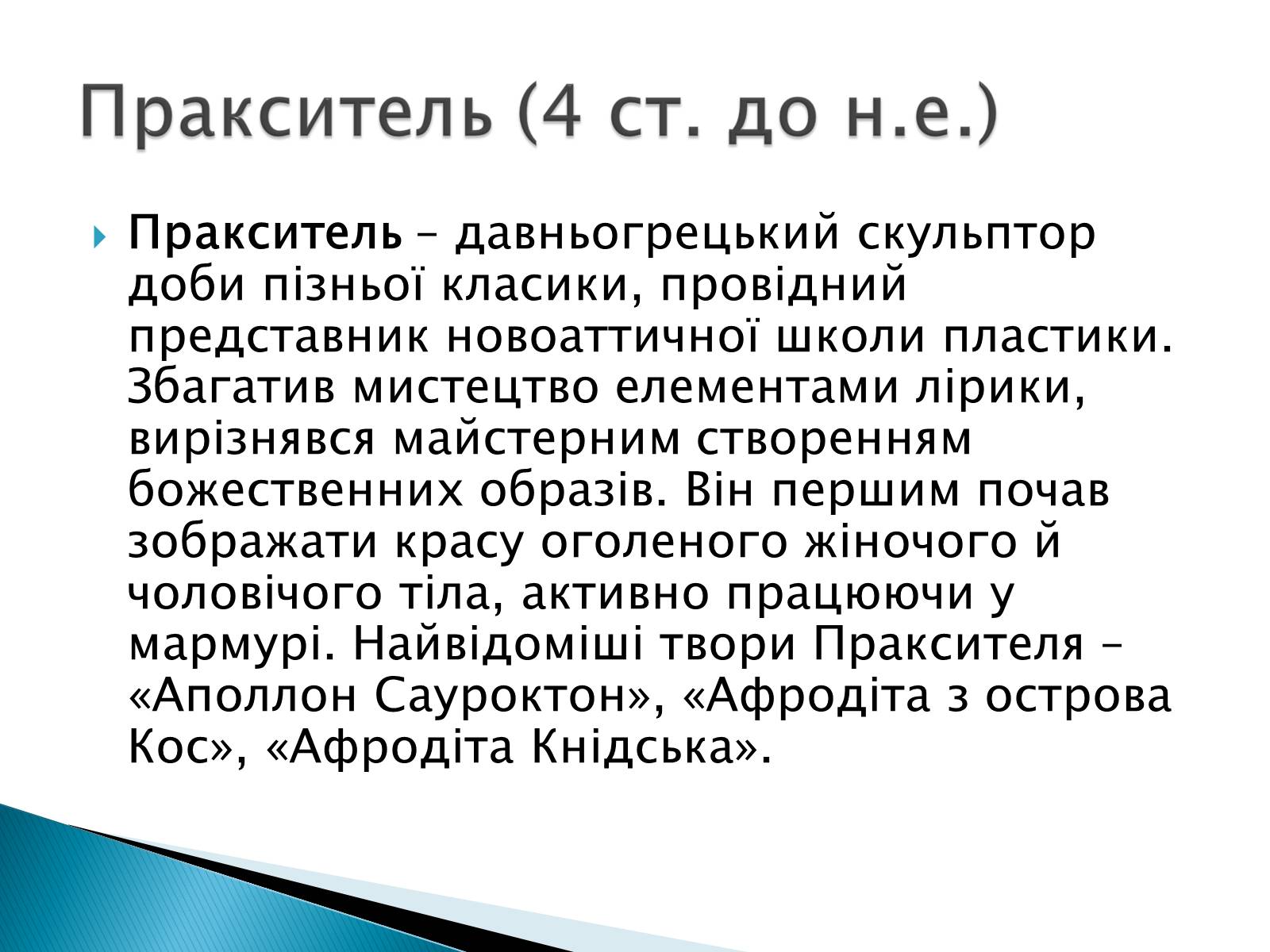 Пракситель (4 ст. до н.е.)

Пракситель – давньогрецький скульптор доби пізньої класики, провідний представник новоаттичної школи пластики. Збагатив мистецтво елементами лірики, вирізнявся майстерним створенням божественних образів. Він першим почав зображати красу оголеного жіночого й чоловічого тіла, активно працюючи у мармурі. Найвідоміші твори Праксителя – «Аполлон Сауроктон», «Афродіта з острова Кос», «Афродіта Кнідська».